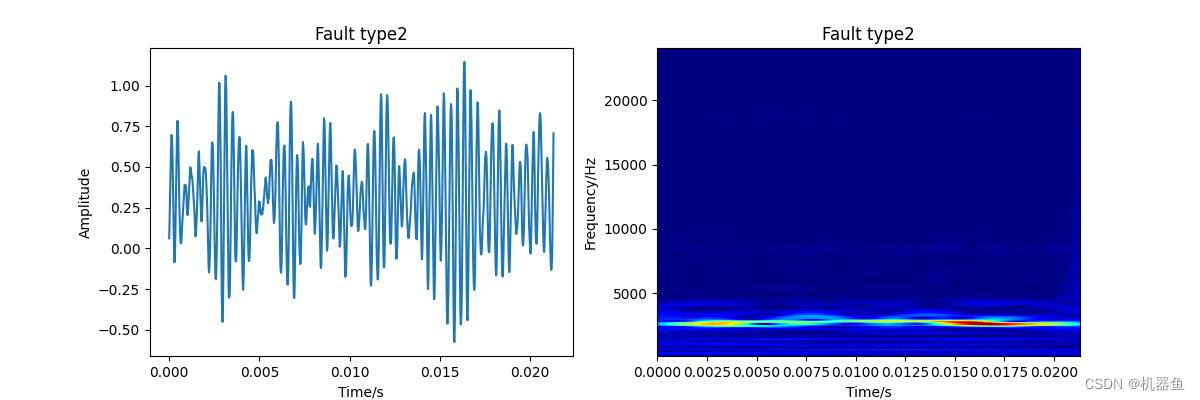 Fault type2

Amplitude

1.00
0.75
0.50
0.25
0.00
−0.25
−0.50

0.000 0.005 0.010 0.015 0.020

Time/s

Fault type2

Frequency/Hz

20000
15000
10000
5000

0.0000 0.0025 0.0050 0.0075 0.0100 0.0125 0.0150 0.0175 0.0200

Time/s

CSDN @机器鱼